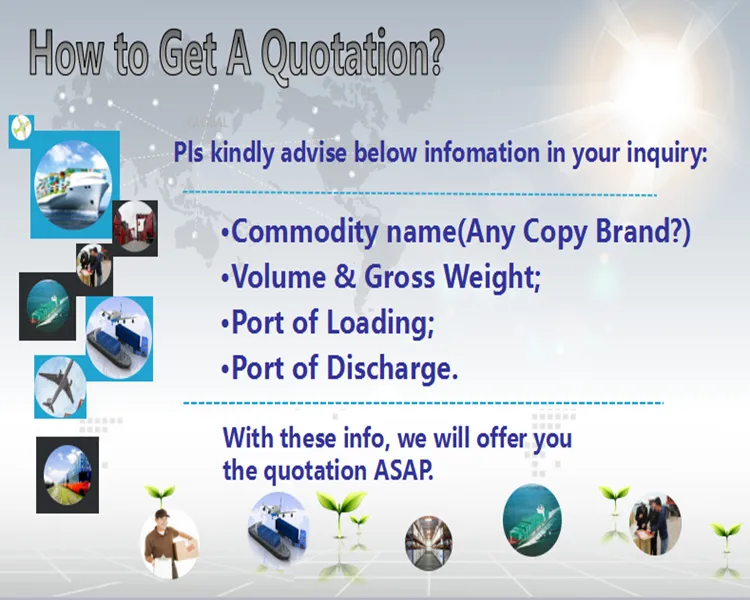 How to Get A Quotation?

Pls kindly advise below infomation in your inquiry:

•Commodity name(Any Copy Brand?)
•Volume & Gross Weight;
•Port of Loading;
•Port of Discharge.

With these info, we will offer you the quotation ASAP.